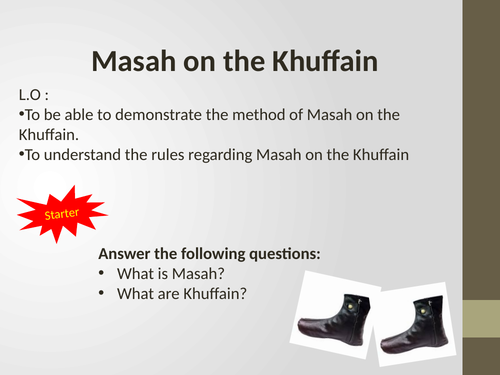 Masah on the Khuffain

L.O :
•To be able to demonstrate the method of Masah on the Khuffain.
•To understand the rules regarding Masah on the Khuffain

Starter

Answer the following questions:
• What is Masah?
• What are Khuffain?